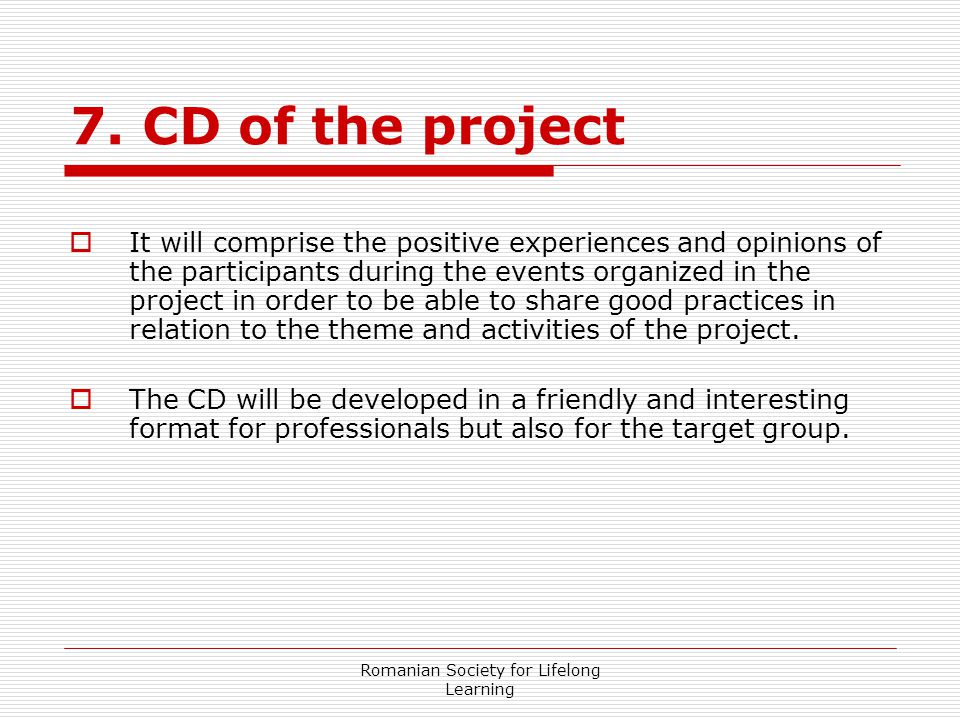 7. CD of the project

It will comprise the positive experiences and opinions of the participants during the events organized in the project in order to be able to share good practices in relation to the theme and activities of the project.

The CD will be developed in a friendly and interesting format for professionals but also for the target group.

Romanian Society for Lifelong Learning